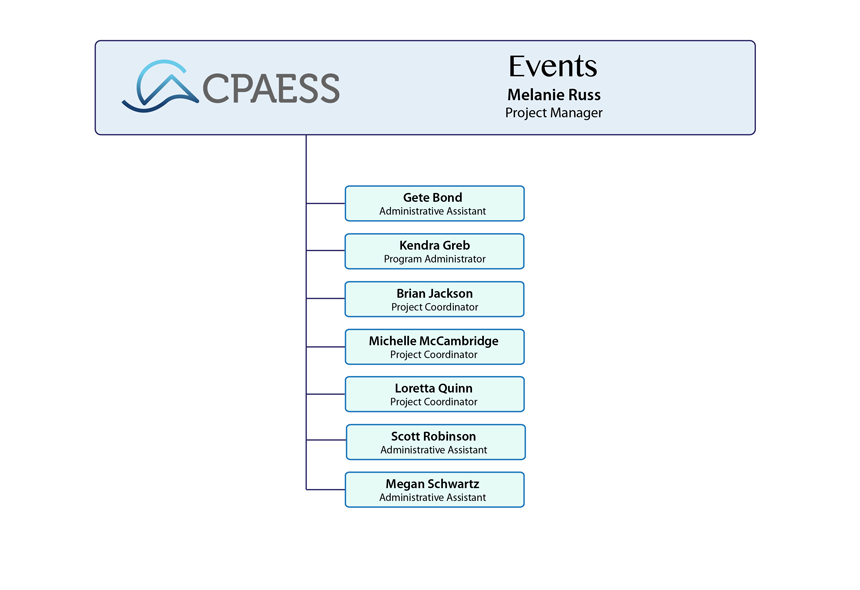 CPAESS

Events
Melanie Russ
Project Manager

Gete Bond
Administrative Assistant

Kendra Greb
Program Administrator

Brian Jackson
Project Coordinator

Michelle McCambridge
Project Coordinator

Loretta Quinn
Project Coordinator

Scott Robinson
Administrative Assistant

Megan Schwartz
Administrative Assistant